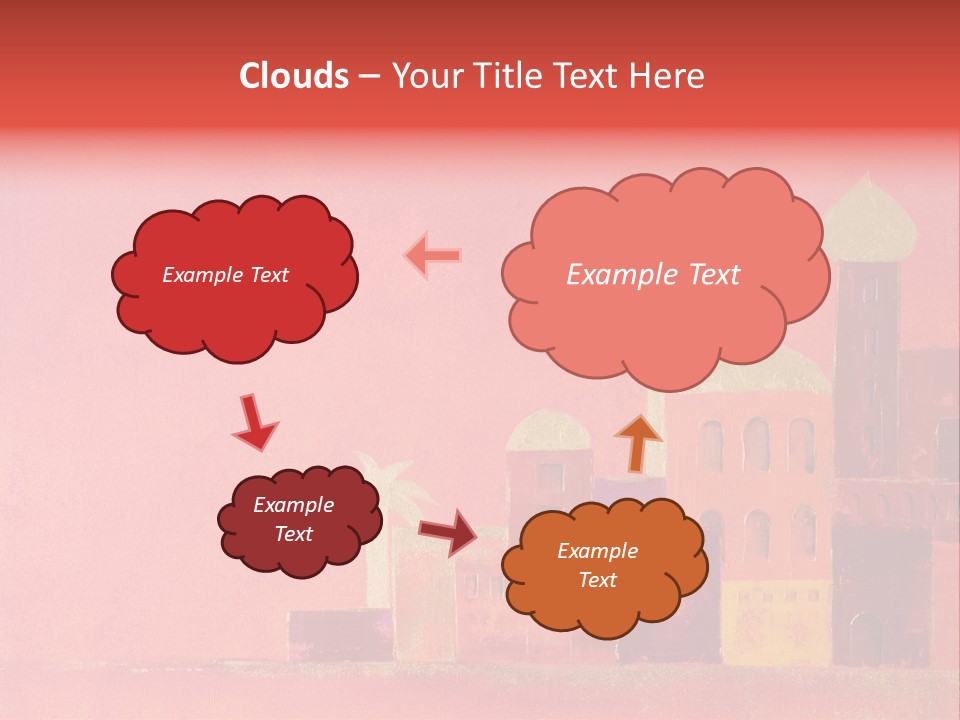 Clouds – Your Title Text Here

Example Text

Example Text

Example Text

Example Text